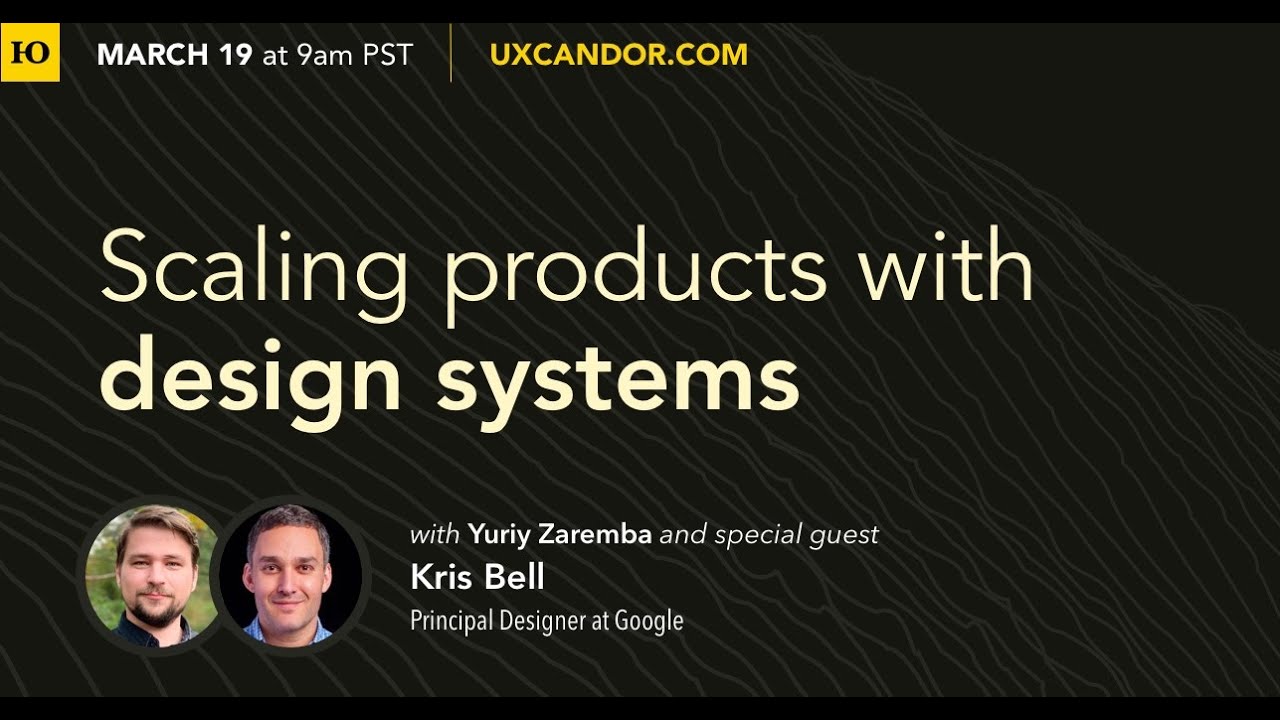 Ю

MARCH 19 at 9am PST

UXCANDOR.COM

Scaling products with design systems

with Yuriy Zaremba and special guest
Kris Bell
Principal Designer at Google